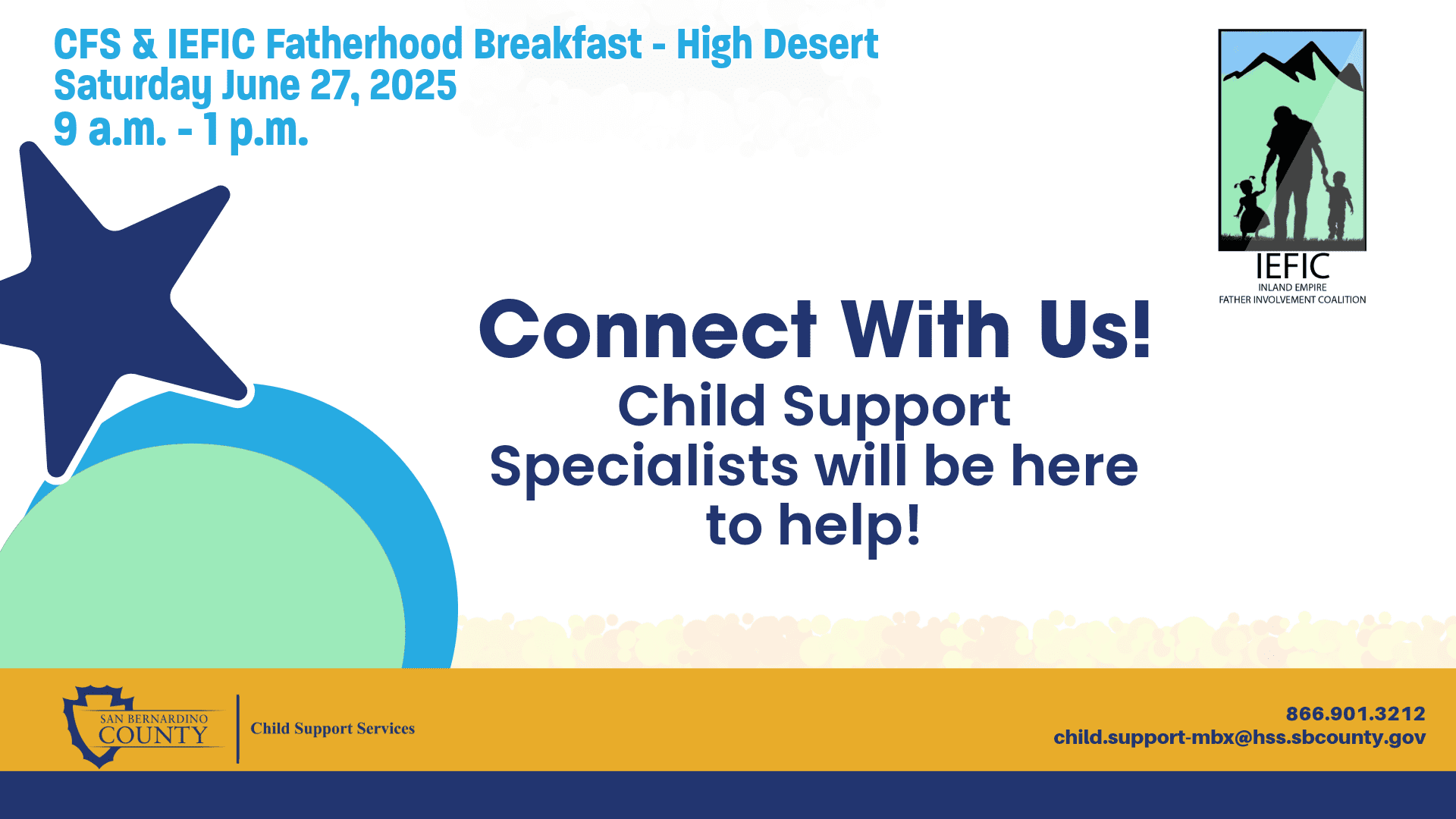 CFS & IEFIC Fatherhood Breakfast - High Desert
Saturday June 27, 2025
9 a.m. - 1 p.m.

IEFIC
INLAND EMPIRE
FATHER INVOLVEMENT COALITION

Connect With Us!

Child Support Specialists will be here to help!

SAN BERNARDINO COUNTY

Child Support Services

866.901.3212
child.support-mbx@hss.sbcounty.gov